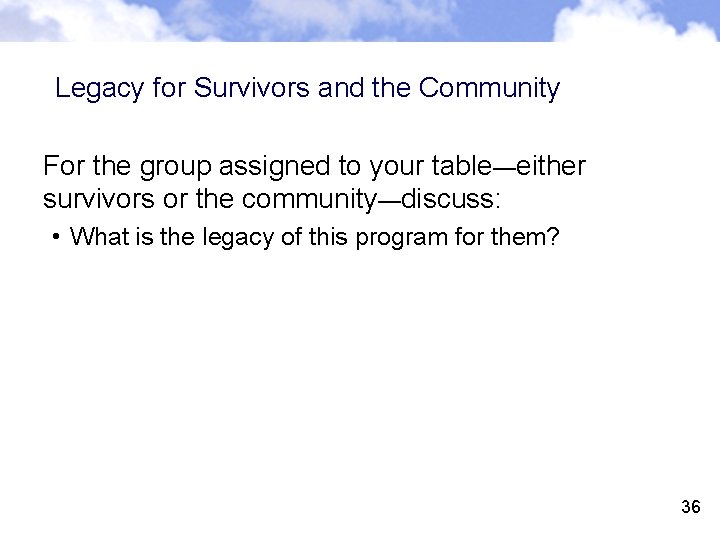 Legacy for Survivors and the Community

For the group assigned to your table—either survivors or the community—discuss:

• What is the legacy of this program for them?

36